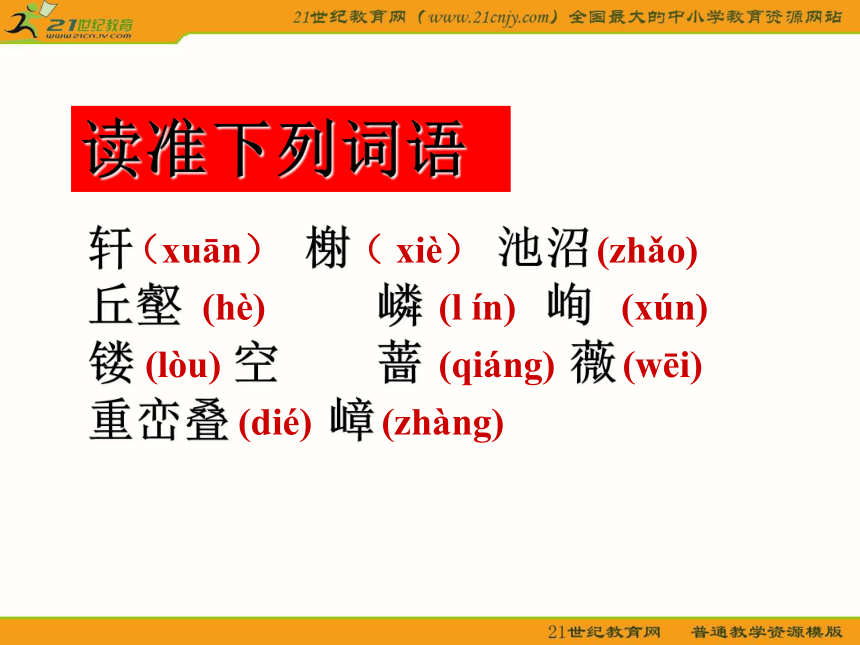 21世纪教育 www.21cnjy.com

21世纪教育网（www.21cnjy.com）全国最大的中小学教育资源网站

读准下列词语

轩（xuān） 榭（ xiè） 池沼(zhǎo)
丘壑 (hè) 嶙 (l ín) 峋 (xún)
镂 (lòu) 空 蔷 (qiáng) 薇(wēi)
重峦叠(dié) 嶂(zhàng)

21世纪教育网 普通教学资源模版